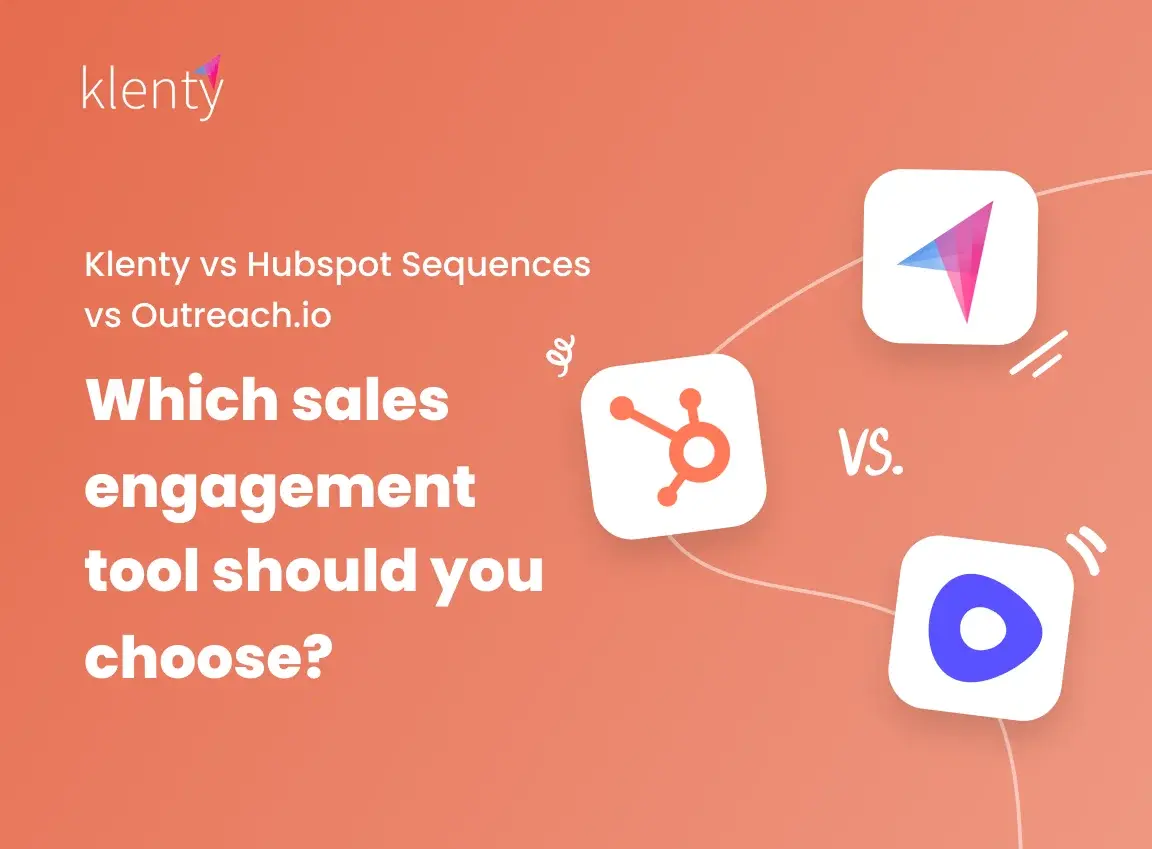 klenty

Klenty vs Hubspot Sequences vs Outreach.io

Which sales engagement tool should you choose?

VS.